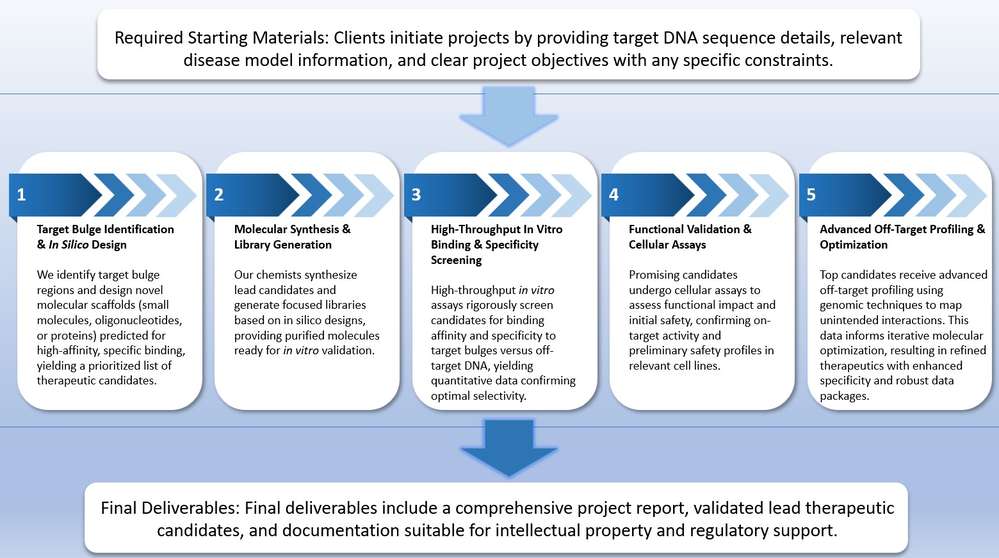 Required Starting Materials: Clients initiate projects by providing target DNA sequence details, relevant disease model information, and clear project objectives with any specific constraints.

1

Target Bulge Identification & In Silico Design

We identify target bulge regions and design novel molecular scaffolds (small molecules, oligonucleotides, or proteins) predicted for high-affinity, specific binding, yielding a prioritized list of therapeutic candidates.

2

Molecular Synthesis & Library Generation

Our chemists synthesize lead candidates and generate focused libraries based on in silico designs, providing purified molecules ready for in vitro validation.

3

High-Throughput In Vitro Binding & Specificity Screening

High-throughput in vitro assays rigorously screen candidates for binding affinity and specificity to target bulges versus off-target DNA, yielding quantitative data confirming optimal selectivity.

4

Functional Validation & Cellular Assays

Promising candidates undergo cellular assays to assess functional impact and initial safety, confirming on-target activity and preliminary safety profiles in relevant cell lines.

5

Advanced Off-Target Profiling & Optimization

Top candidates receive advanced off-target profiling using genomic techniques to map unintended interactions. This data informs iterative molecular optimization, resulting in refined therapeutics with enhanced specificity and robust data packages.

Final Deliverables: Final deliverables include a comprehensive project report, validated lead therapeutic candidates, and documentation suitable for intellectual property and regulatory support.